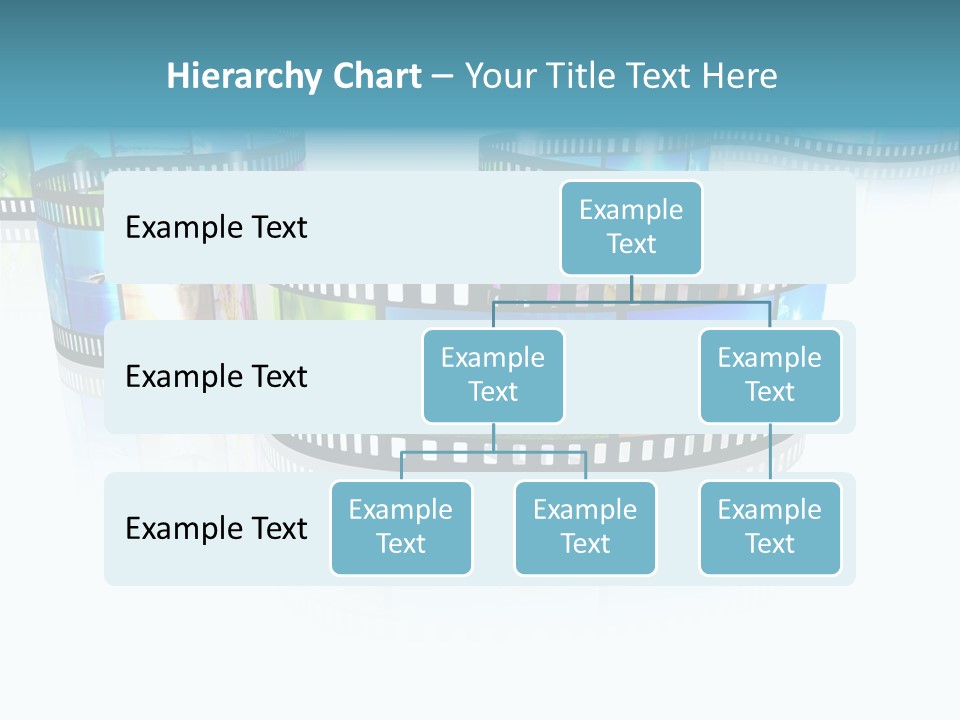 Hierarchy Chart – Your Title Text Here

Example Text

Example Text

Example Text

Example Text

Example Text

Example Text

Example Text

Example Text

Example Text